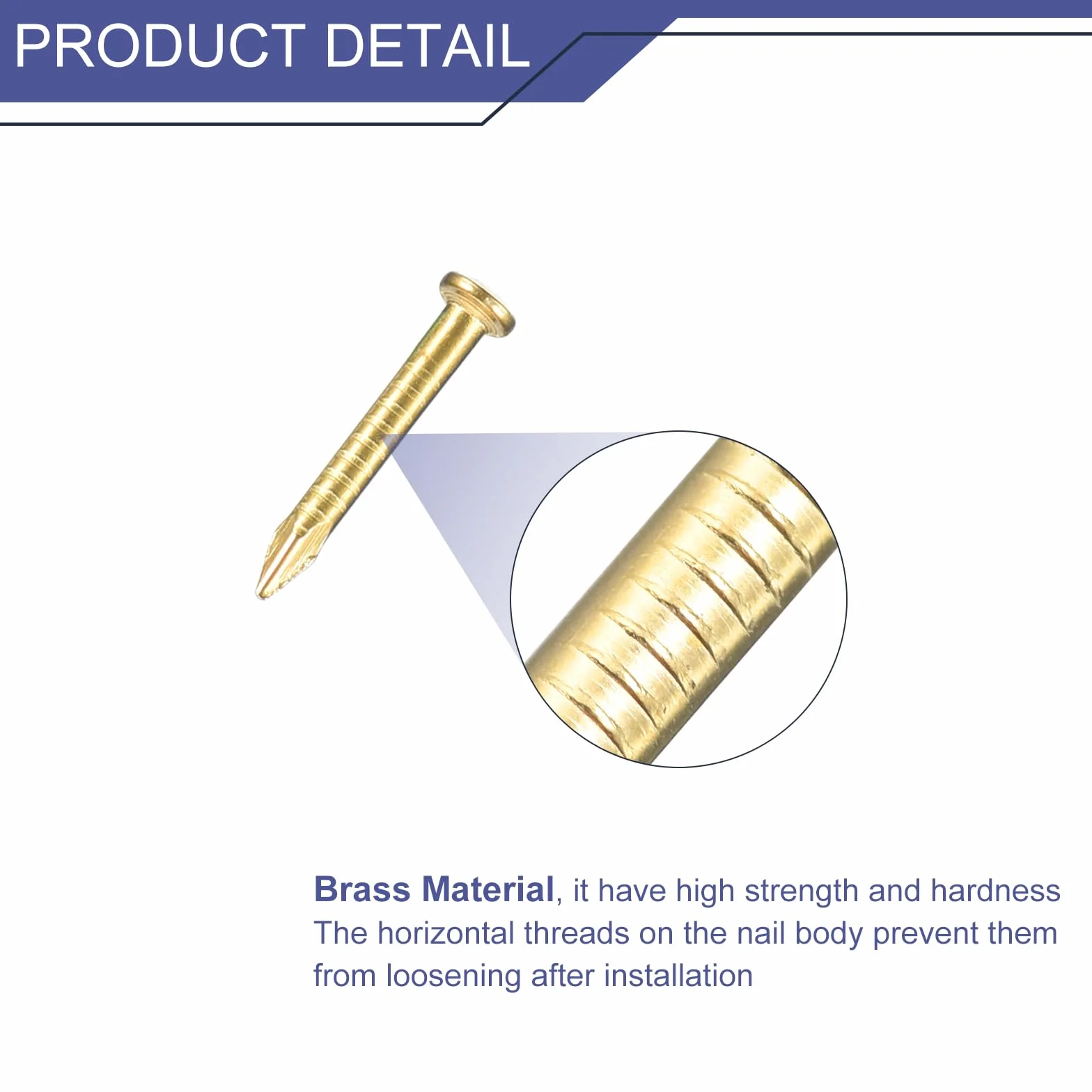 PRODUCT DETAIL

Brass Material, it have high strength and hardness The horizontal threads on the nail body prevent them from loosening after installation